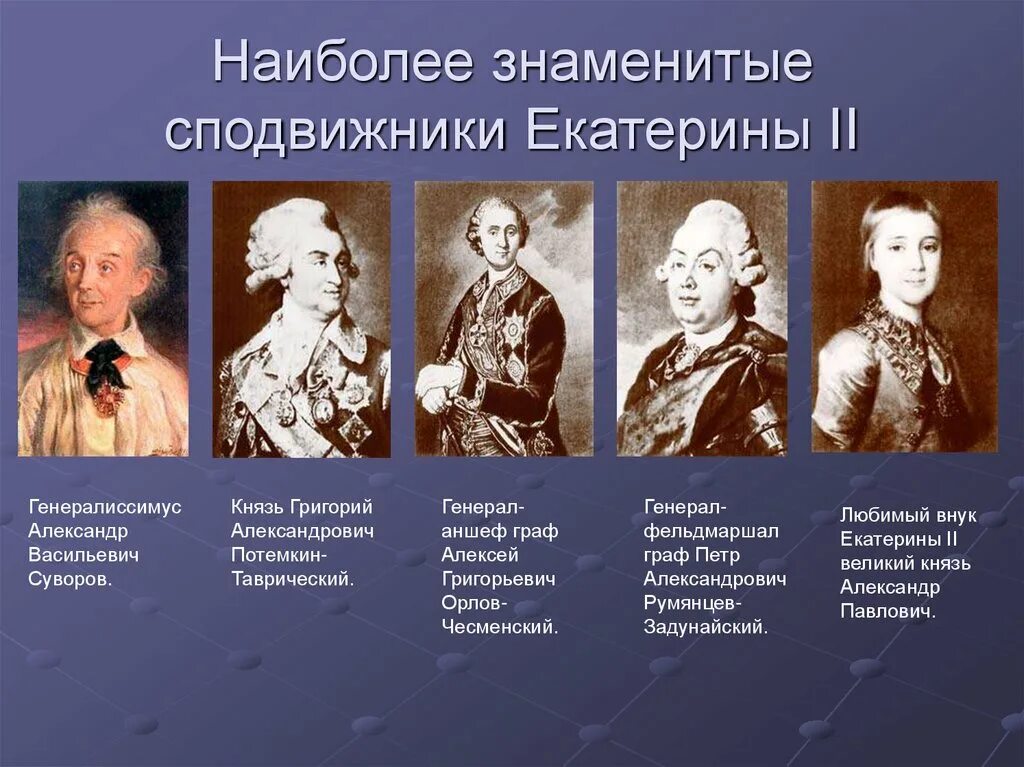 Наиболее знаменитые сподвижники Екатерины II

Генералиссимус Александр Васильевич Суворов.

Князь Григорий Александрович Потемкин-Таврический.

Генерал-аншеф граф Алексей Григорьевич Орлов-Чесменский.

Генерал-фельдмаршал граф Петр Александрович Румянцев-Задунайский.

Любимый внук Екатерины II великий князь Александр Павлович.